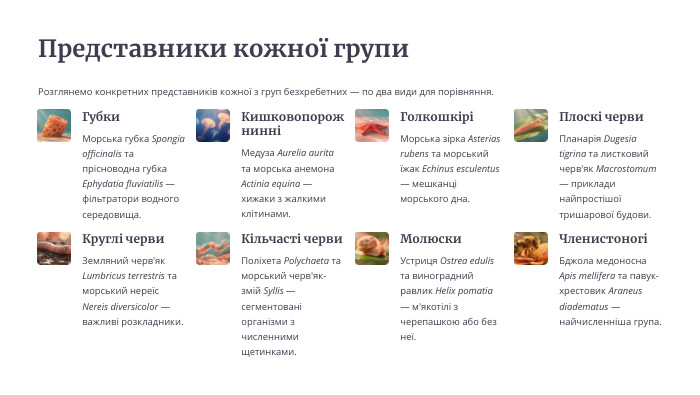 Представники кожної групи

Розглянемо конкретних представників кожної з груп безхребетних — по два види для порівняння.

Губки

Морська губка Spongia officinalis та прісноводна губка Ephydatia fluviatilis — фільтратори водного середовища.

Кишковопорожнинні

Медуза Aurelia aurita та морська анемона Actinia equina — хижаки з жалкими клітинами.

Голкошкірі

Морська зірка Asterias rubens та морський їжак Echinus esculentus — мешканці морського дна.

Плоскі черви

Планарія Dugesia tigrina та листковий черв'як Macrostomum — приклади найпростішої тришарової будови.

Круглі черви

Земляний черв'як Lumbricus terrestris та морський нереїс Nereis diversicolor — важливі розкладники.

Кільчасті черви

Поліхета Polychaeta та морський черв'як-змій Syllis — сегментовані організми з численними щетинками.

Молюски

Устриця Ostrea edulis та виноградний равлик Helix pomatia — м'якотілі з черепашкою або без неї.

Членистоногі

Бджола медоносна Apis mellifera та павук-хрестовик Araneus diadematus — найчисленніша група.